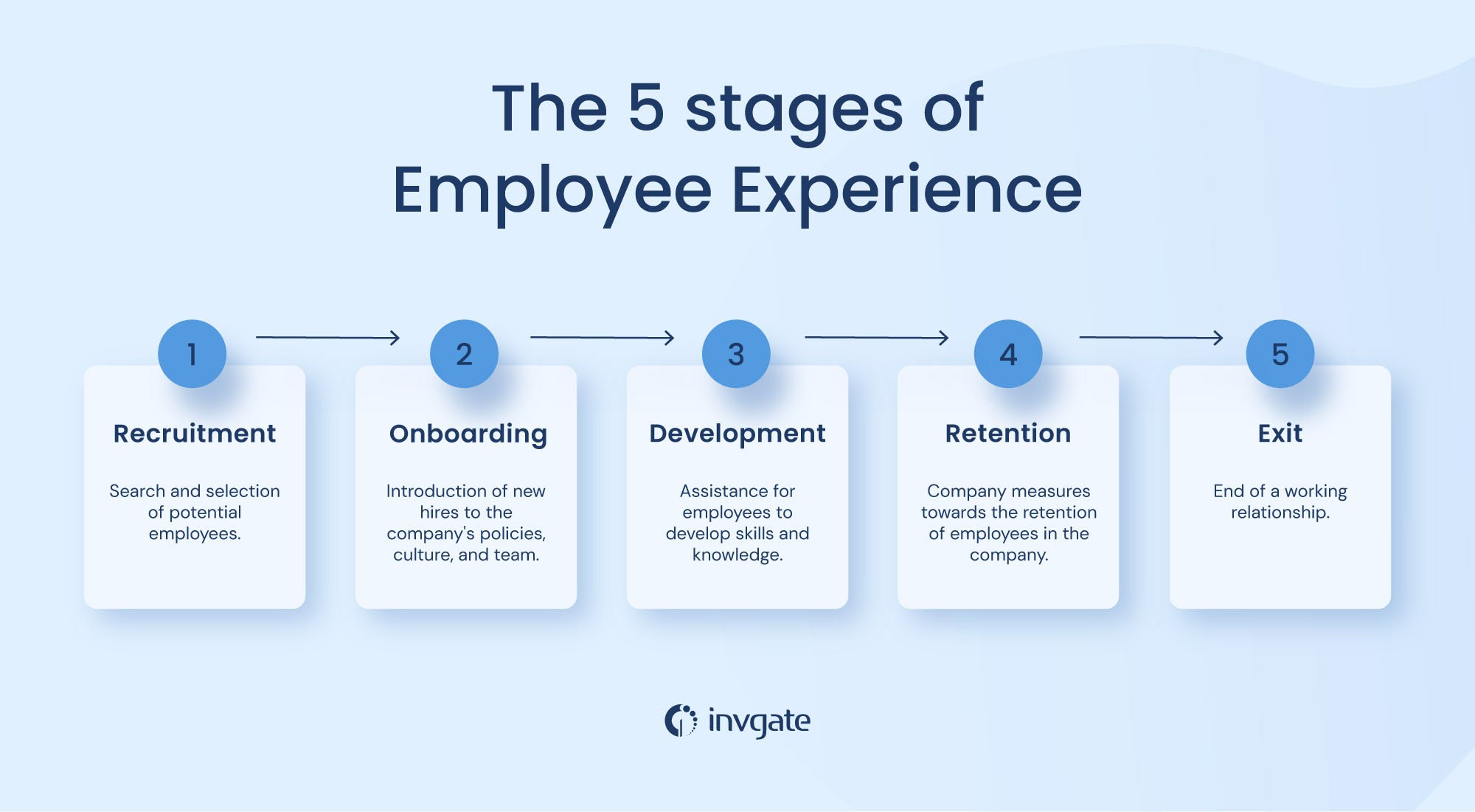 The 5 stages of Employee Experience

1

Recruitment

Search and selection of potential employees.

2

Onboarding

Introduction of new hires to the company's policies, culture, and team.

3

Development

Assistance for employees to develop skills and knowledge.

4

Retention

Company measures towards the retention of employees in the company.

5

Exit

End of a working relationship.

invgate